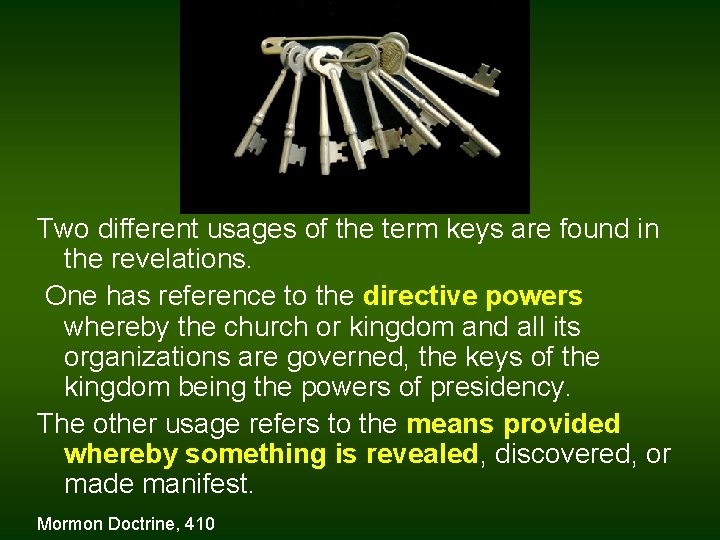 Two different usages of the term keys are found in the revelations.

One has reference to the directive powers whereby the church or kingdom and all its organizations are governed, the keys of the kingdom being the powers of presidency.

The other usage refers to the means provided whereby something is revealed, discovered, or made manifest.

Mormon Doctrine, 410